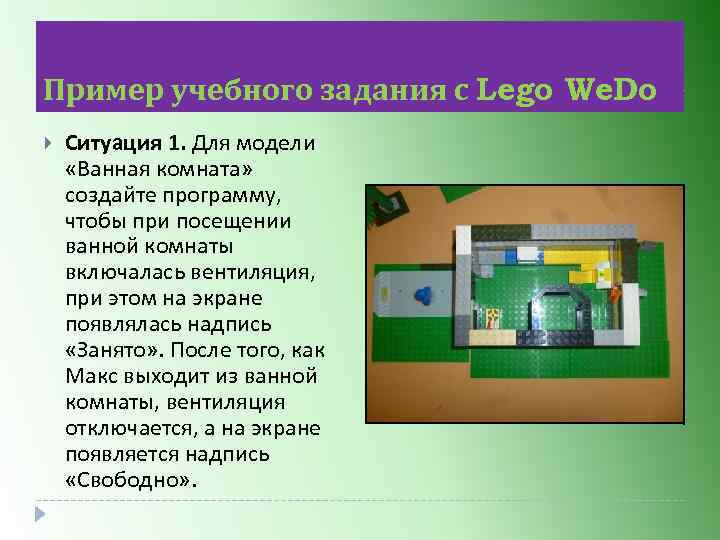 Пример учебного задания с Lego WeDo

Ситуация 1. Для модели «Ванная комната» создайте программу, чтобы при посещении ванной комнаты включалась вентиляция, при этом на экране появлялась надпись «Занято». После того, как Макс выходит из ванной комнаты, вентиляция отключается, а на экране появляется надпись «Свободно».